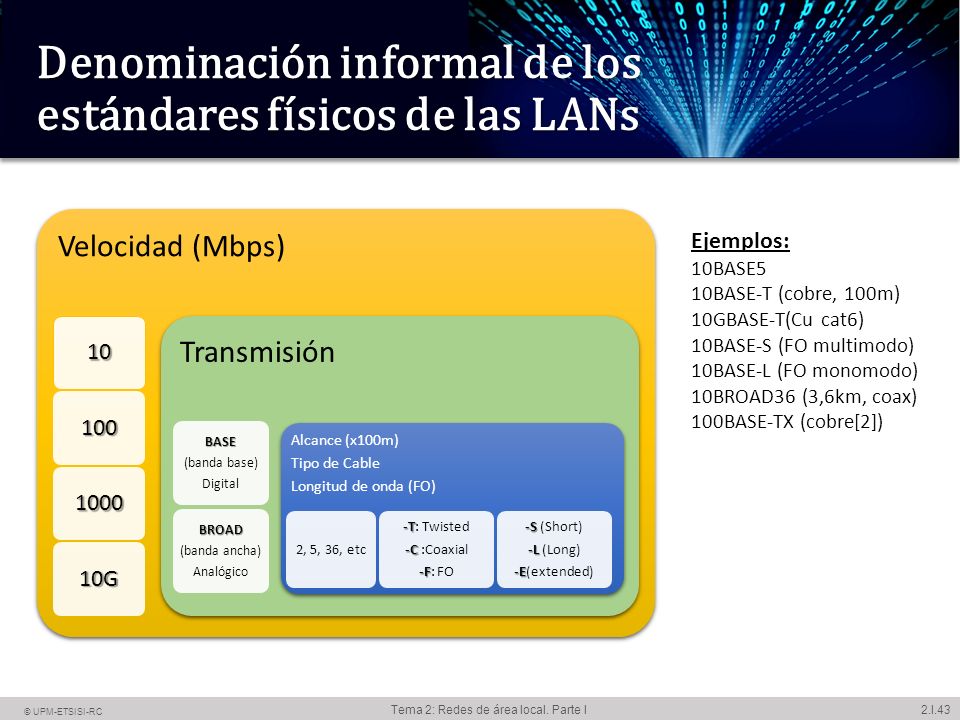 Denominación informal de los estándares físicos de las LANs

Velocidad (Mbps)

10

100

1000

10G

Transmisión

BASE
(banda base)
Digital

BROAD
(banda ancha)
Analógico

Alcance (x100m)
Tipo de Cable
Longitud de onda (FO)

2, 5, 36, etc

-T: Twisted
-C :Coaxial
-F: FO

-S (Short)
-L (Long)
-E(extended)

Ejemplos:
10BASE5
10BASE-T (cobre, 100m)
10GBASE-T(Cu cat6)
10BASE-S (FO multimodo)
10BASE-L (FO monomodo)
10BROAD36 (3,6km, coax)
100BASE-TX (cobre[2])

© UPM-ETSISI-RC

Tema 2: Redes de área local. Parte I

2.I.43